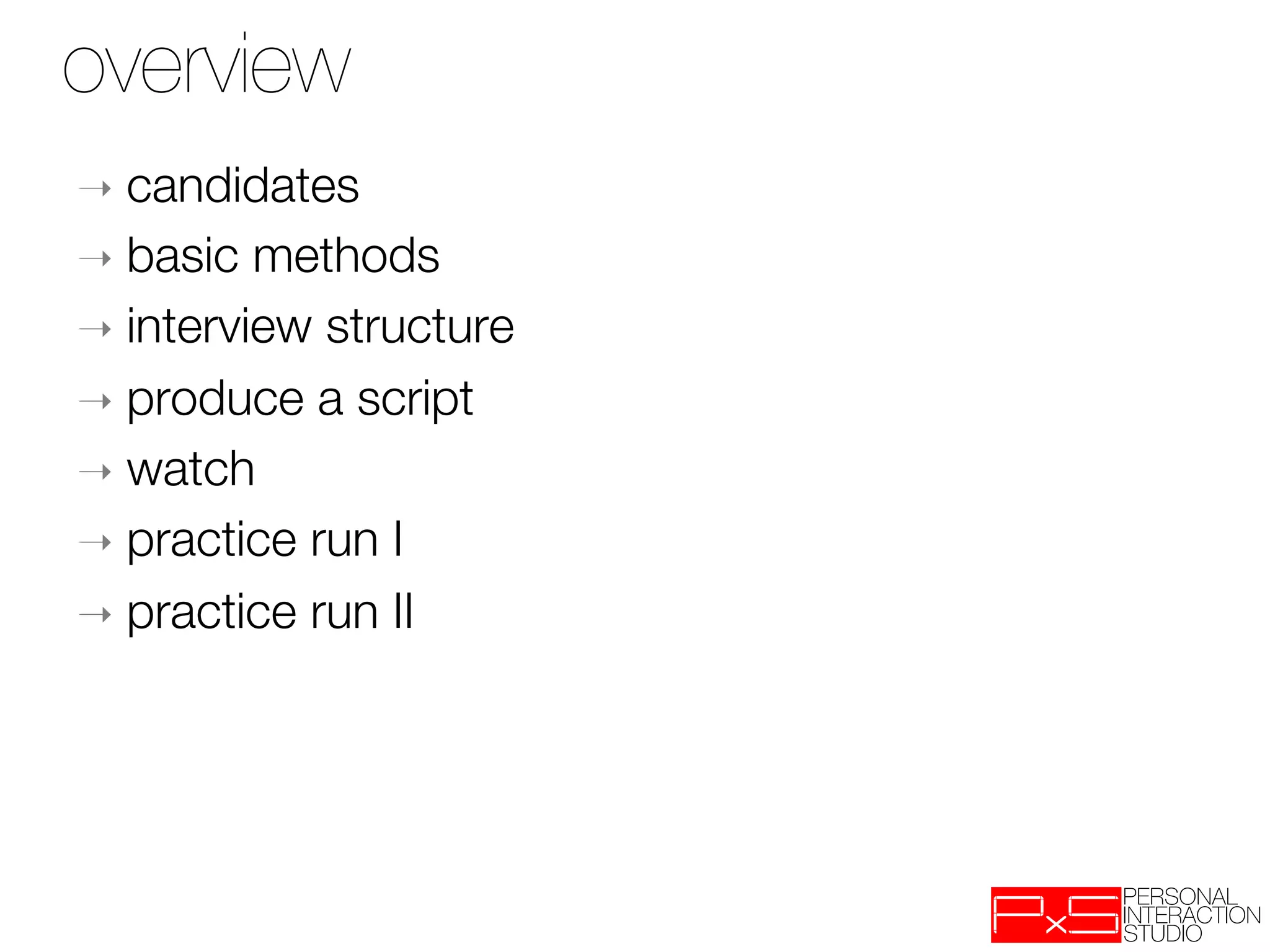 overview

→ candidates
→ basic methods
→ interview structure
→ produce a script
→ watch
→ practice run I
→ practice run II

PxS
PERSONAL
INTERACTION
STUDIO